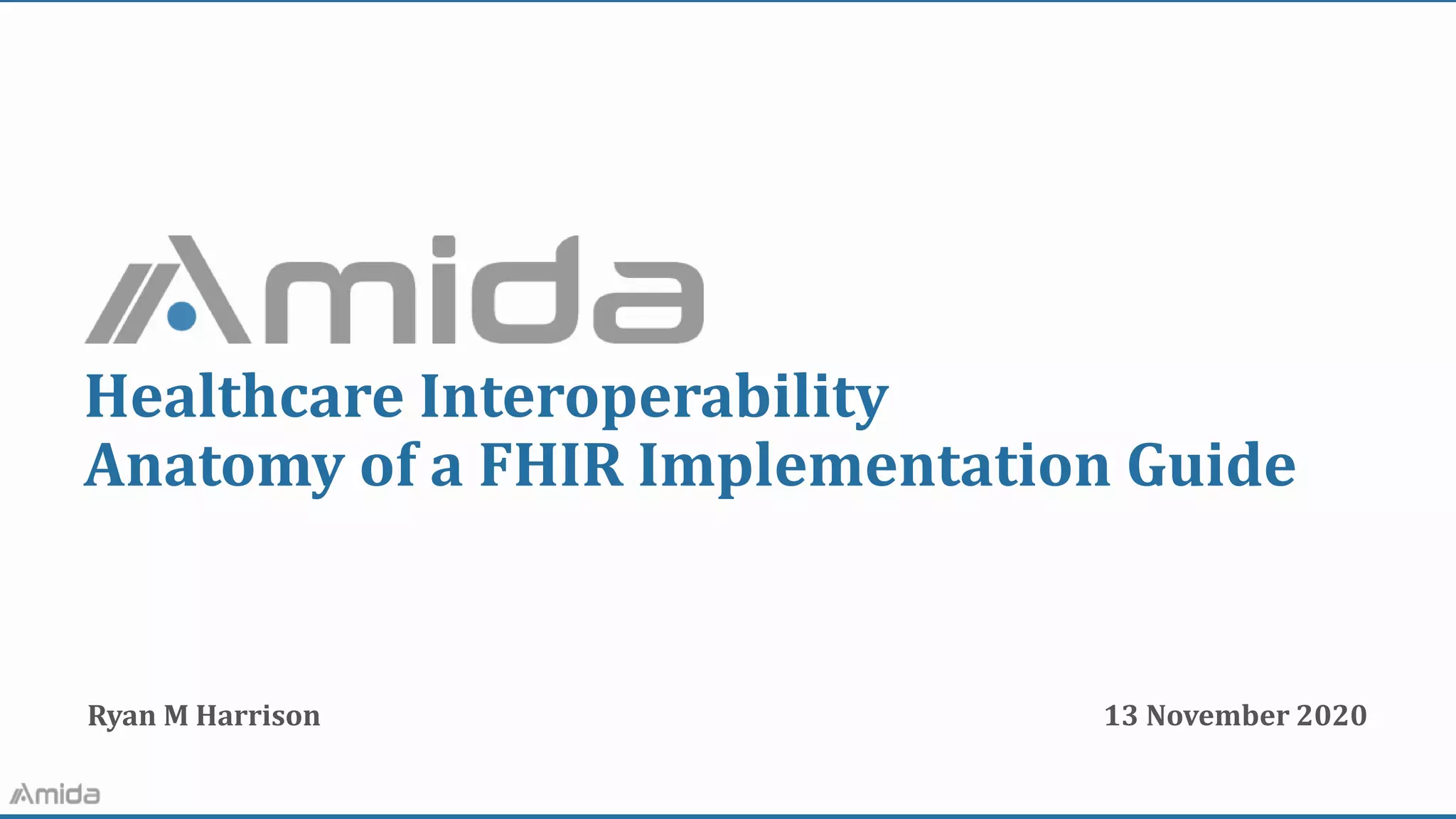 Amida

Healthcare Interoperability
Anatomy of a FHIR Implementation Guide

Ryan M Harrison

13 November 2020

Amida